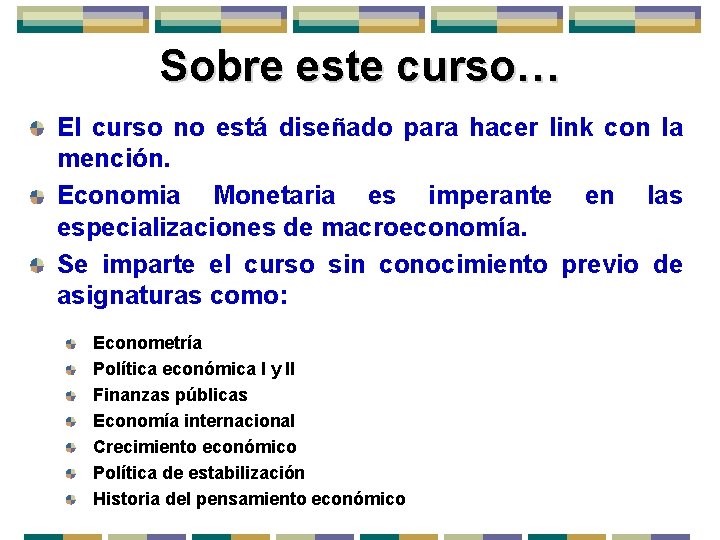 Sobre este curso…

El curso no está diseñado para hacer link con la mención.

Economia Monetaria es imperante en las especializaciones de macroeconomía.

Se imparte el curso sin conocimiento previo de asignaturas como:

Econometría
Política económica I y II
Finanzas públicas
Economía internacional
Crecimiento económico
Política de estabilización
Historia del pensamiento económico